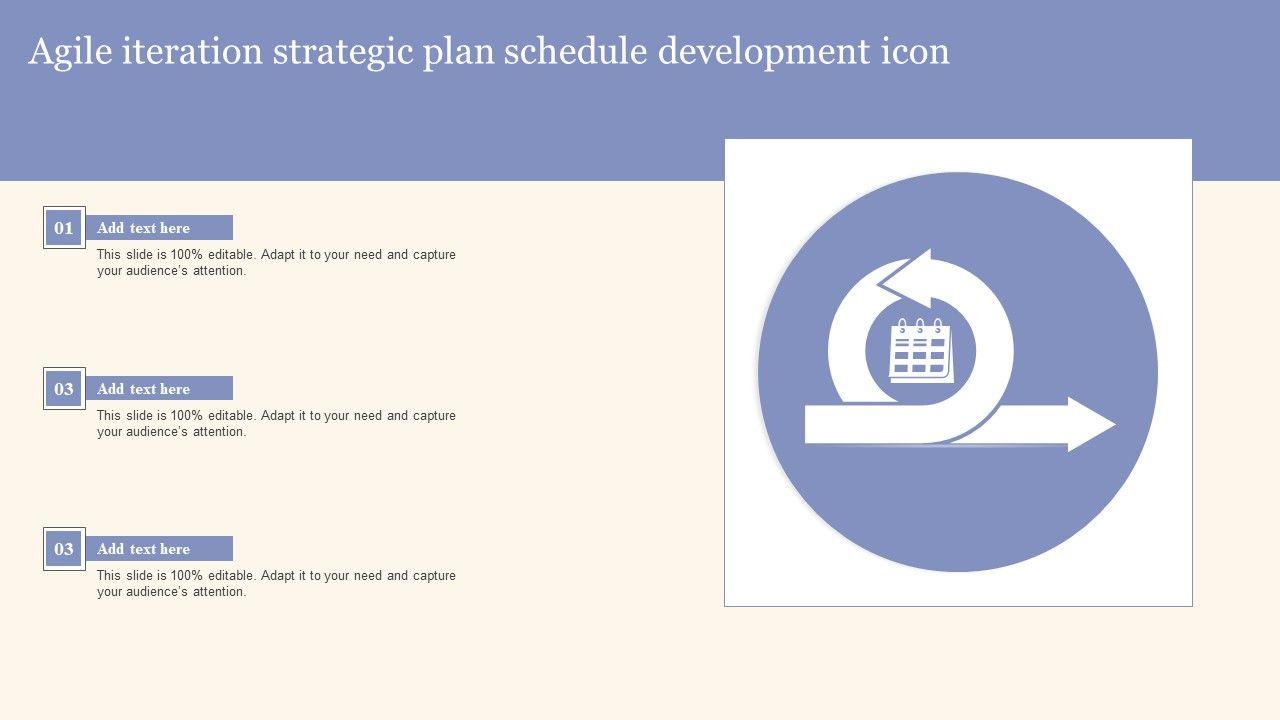 Agile iteration strategic plan schedule development icon

01
Add text here
This slide is 100% editable. Adapt it to your need and capture your audience's attention.

03
Add text here
This slide is 100% editable. Adapt it to your need and capture your audience's attention.

03
Add text here
This slide is 100% editable. Adapt it to your need and capture your audience's attention.